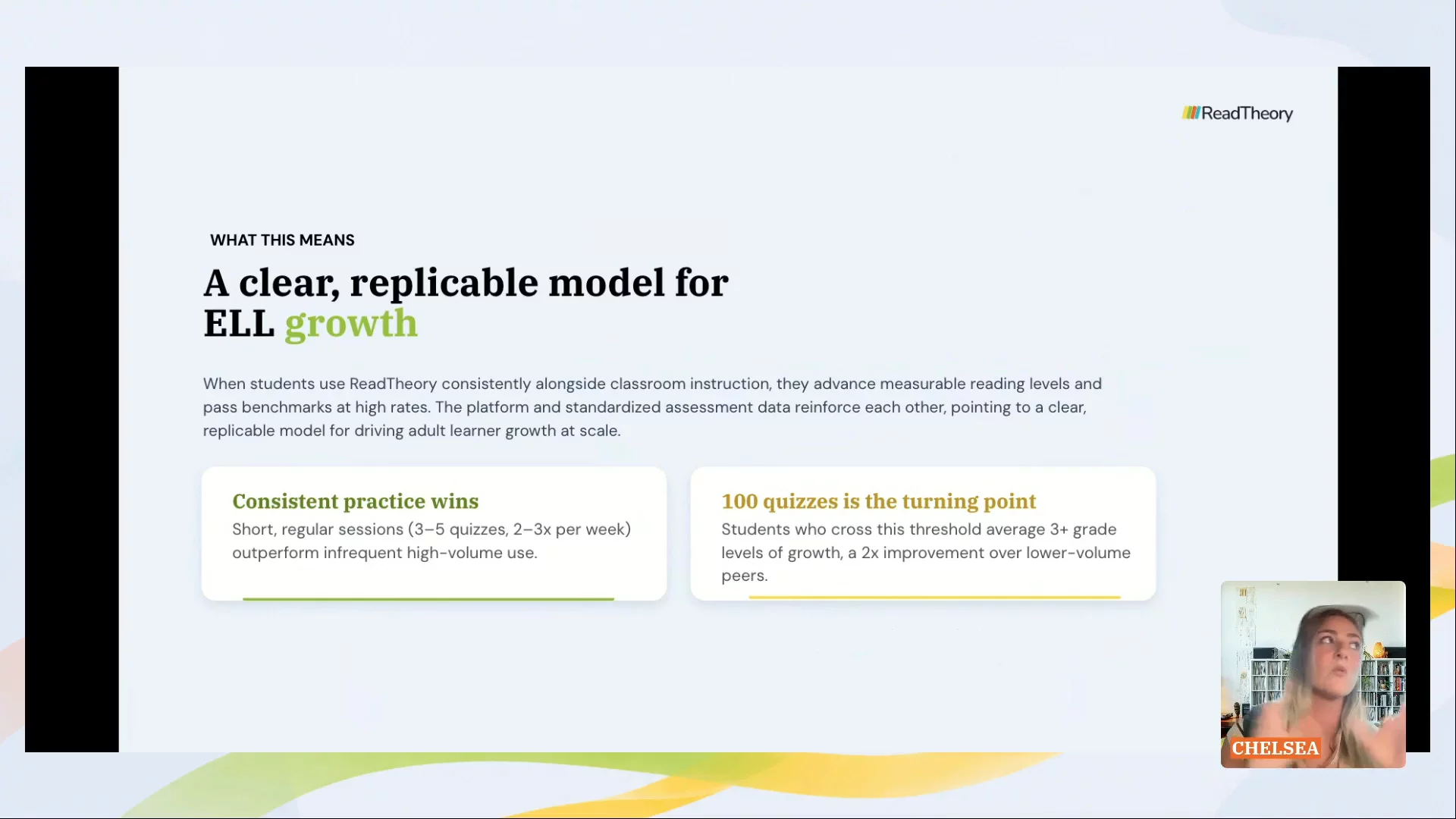 ReadTheory

WHAT THIS MEANS

A clear, replicable model for ELL growth

When students use ReadTheory consistently alongside classroom instruction, they advance measurable reading levels and pass benchmarks at high rates. The platform and standardized assessment data reinforce each other, pointing to a clear, replicable model for driving adult learner growth at scale.

Consistent practice wins
Short, regular sessions (3–5 quizzes, 2–3x per week) outperform infrequent high-volume use.

100 quizzes is the turning point
Students who cross this threshold average 3+ grade levels of growth, a 2x improvement over lower-volume peers.

CHELSEA